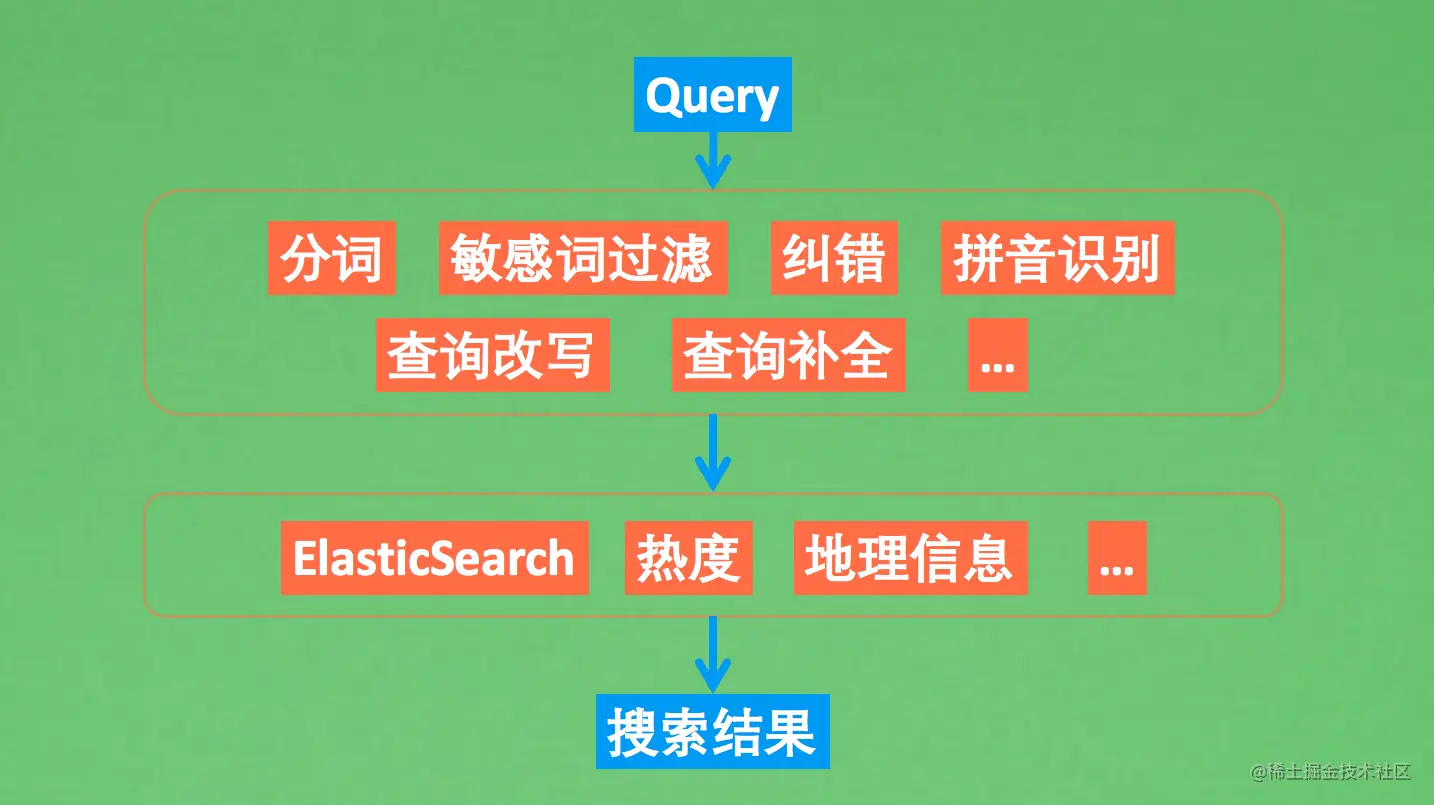 Query

分词 敏感词过滤 纠错 拼音识别

查询改写 查询补全 ...

ElasticSearch 热度 地理信息 ...

搜索结果

@稀土掘金技术社区